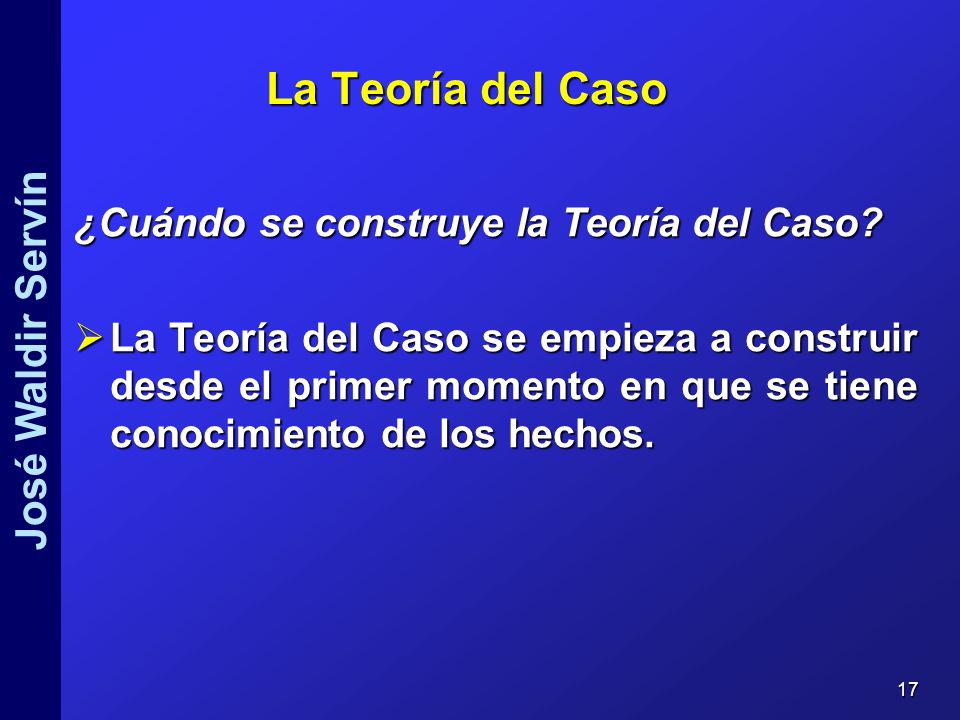 José Waldir Servín

La Teoría del Caso

¿Cuándo se construye la Teoría del Caso?

➢ La Teoría del Caso se empieza a construir desde el primer momento en que se tiene conocimiento de los hechos.

17